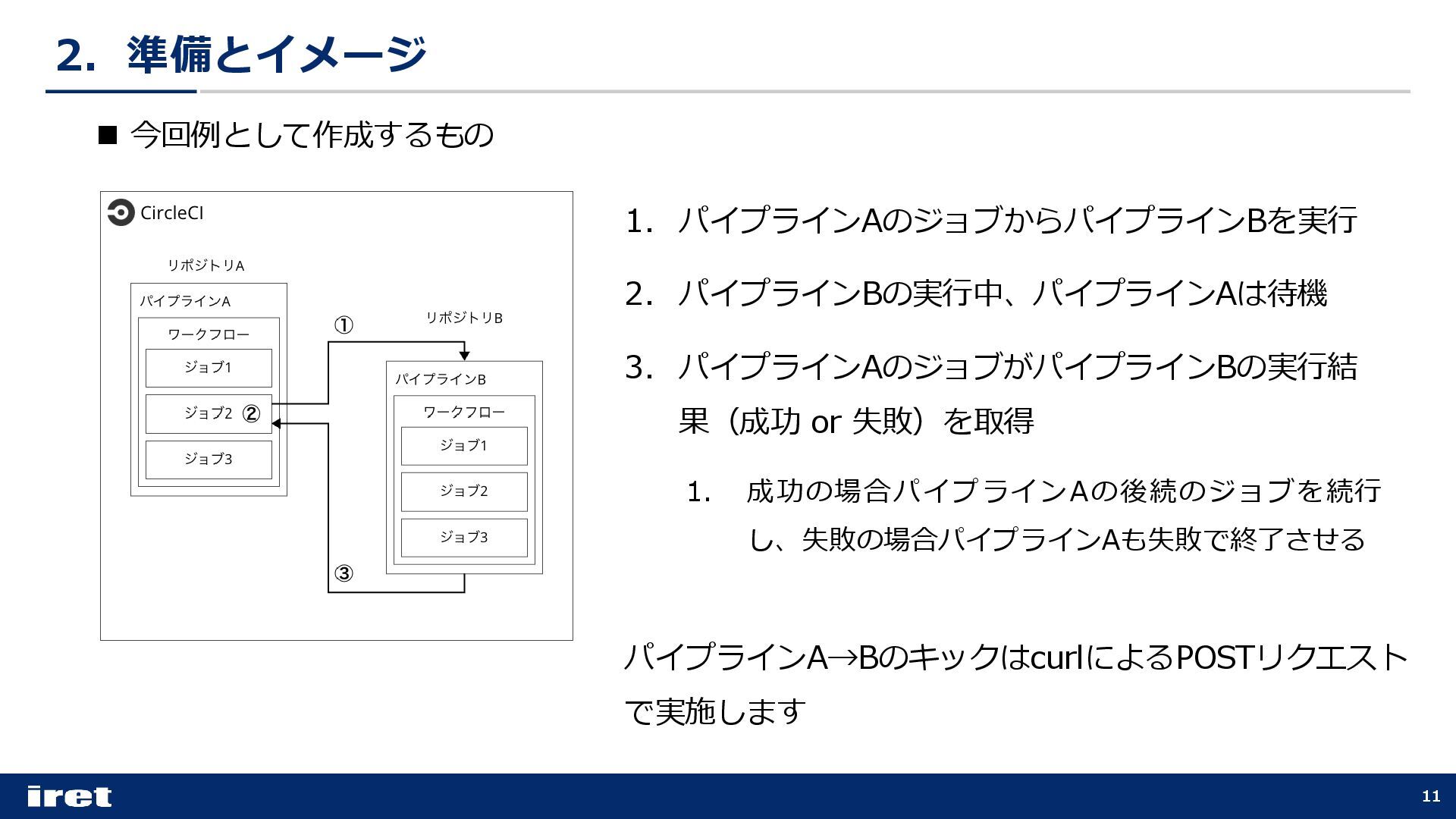 2. 準備とイメージ

■ 今回例として作成するもの

CircleCI

リポジトリA

パイプラインA

ワークフロー

ジョブ1

ジョブ2 ②

ジョブ3

①

リポジトリB

パイプラインB

ワークフロー

ジョブ1

ジョブ2

ジョブ3

③

1. パイプラインAのジョブからパイプラインBを実行

2. パイプラインBの実行中、パイプラインAは待機

3. パイプラインAのジョブがパイプラインBの実行結果（成功 or 失敗）を取得

1. 成功の場合パイプラインAの後続のジョブを続行し、失敗の場合パイプラインAも失敗で終了させる

パイプラインA→BのキックはcurlによるPOSTリクエストで実施します

iret

11